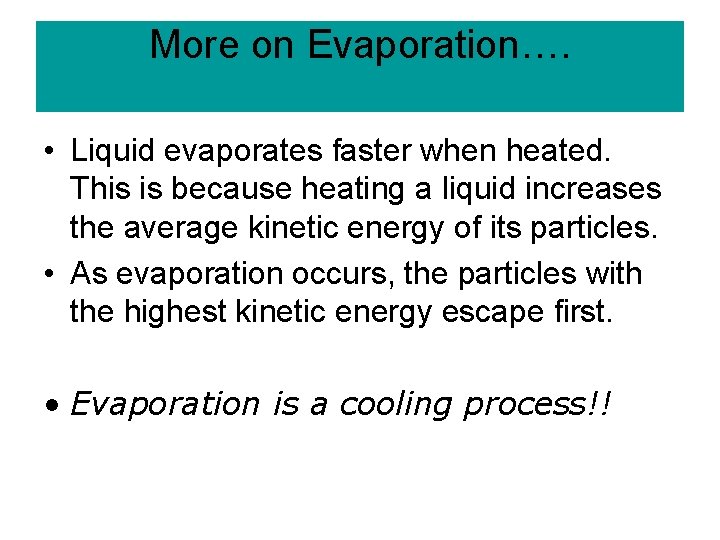 More on Evaporation….

• Liquid evaporates faster when heated. This is because heating a liquid increases the average kinetic energy of its particles.
• As evaporation occurs, the particles with the highest kinetic energy escape first.

• Evaporation is a cooling process!!